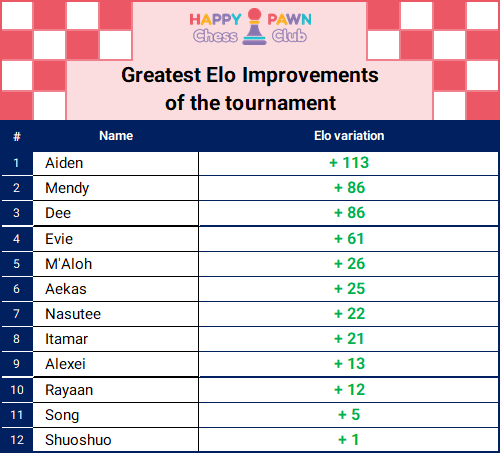 HAPPY PAWN
Chess Club

Greatest Elo Improvements of the tournament

| # | Name | Elo variation |
|---|---|---|
| 1 | Aiden | + 113 |
| 2 | Mendy | + 86 |
| 3 | Dee | + 86 |
| 4 | Evie | + 61 |
| 5 | M'Aloh | + 26 |
| 6 | Aekas | + 25 |
| 7 | Nasutee | + 22 |
| 8 | Itamar | + 21 |
| 9 | Alexei | + 13 |
| 10 | Rayaan | + 12 |
| 11 | Song | + 5 |
| 12 | Shuoshuo | + 1 |